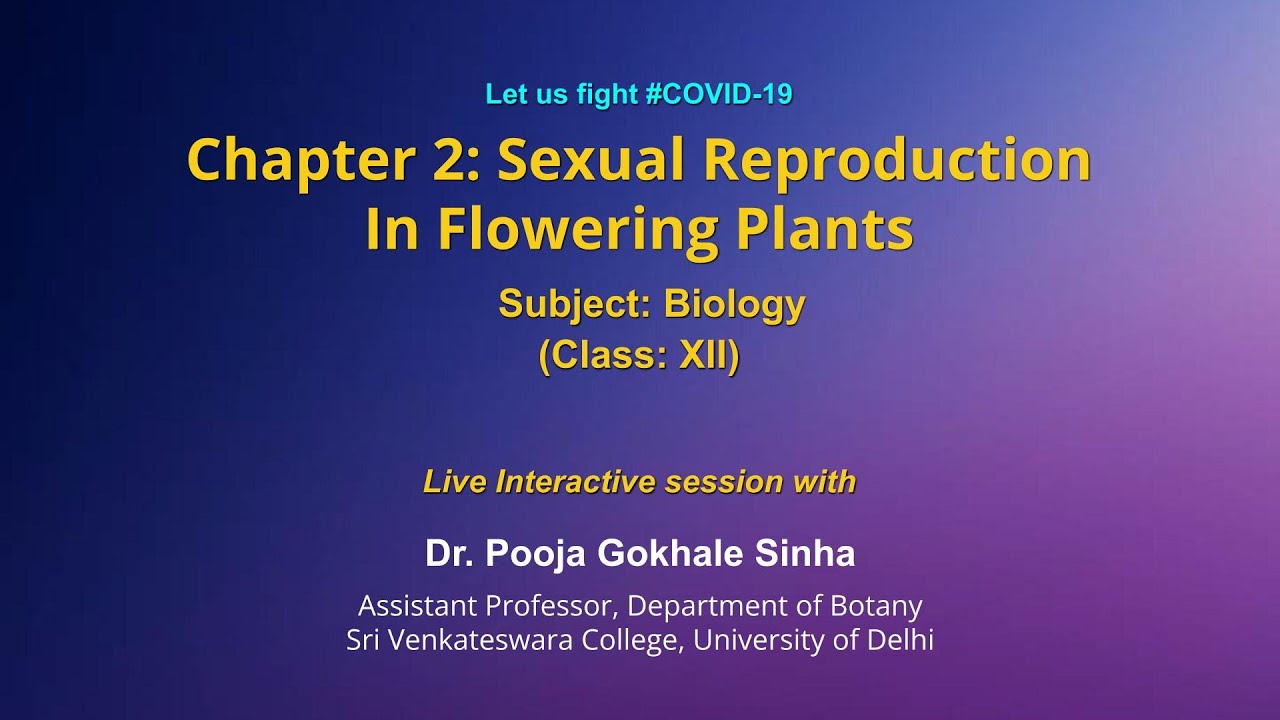 Let us fight #COVID-19

Chapter 2: Sexual Reproduction In Flowering Plants

Subject: Biology
(Class: XII)

Live Interactive session with

Dr. Pooja Gokhale Sinha

Assistant Professor, Department of Botany
Sri Venkateswara College, University of Delhi